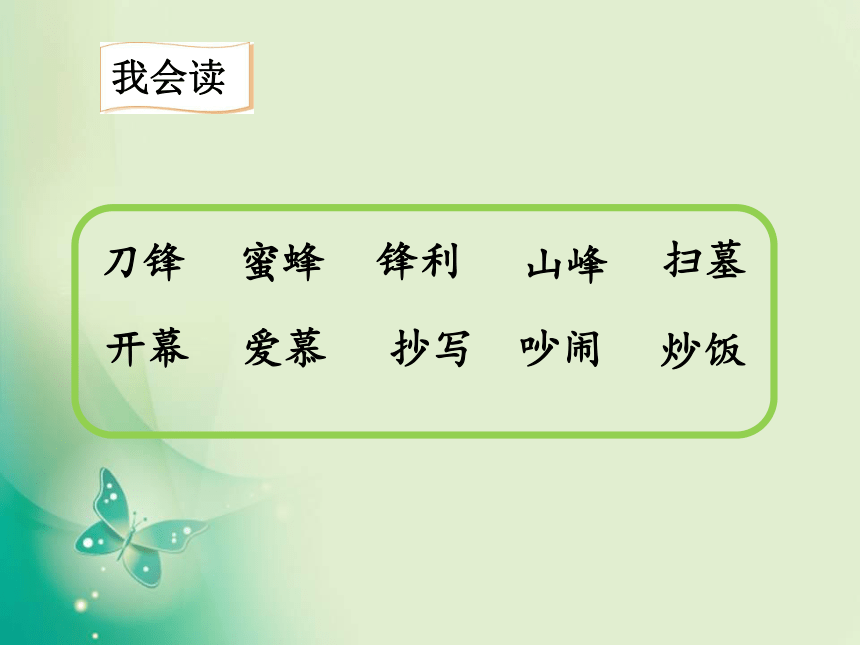 我会读

刀锋　蜜蜂　锋利　山峰　扫墓

开幕　爱慕　抄写　吵闹　炒饭